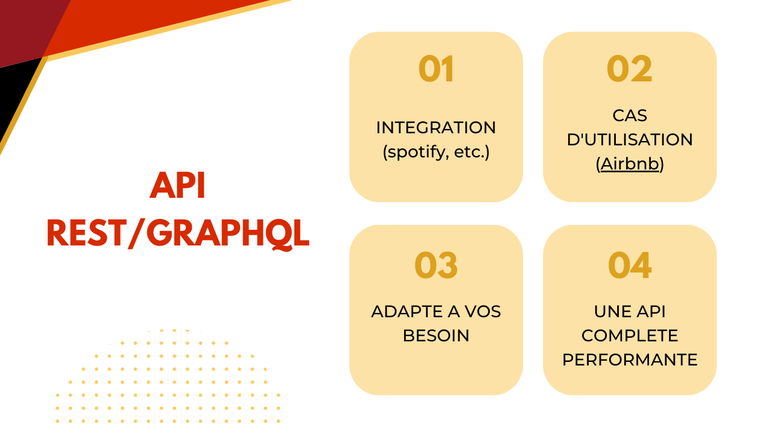 API
REST/GRAPHQL

01

INTEGRATION
(spotify, etc.)

02

CAS
D'UTILISATION
(Airbnb)

03

ADAPTE A VOS
BESOIN

04

UNE API
COMPLETE
PERFORMANTE